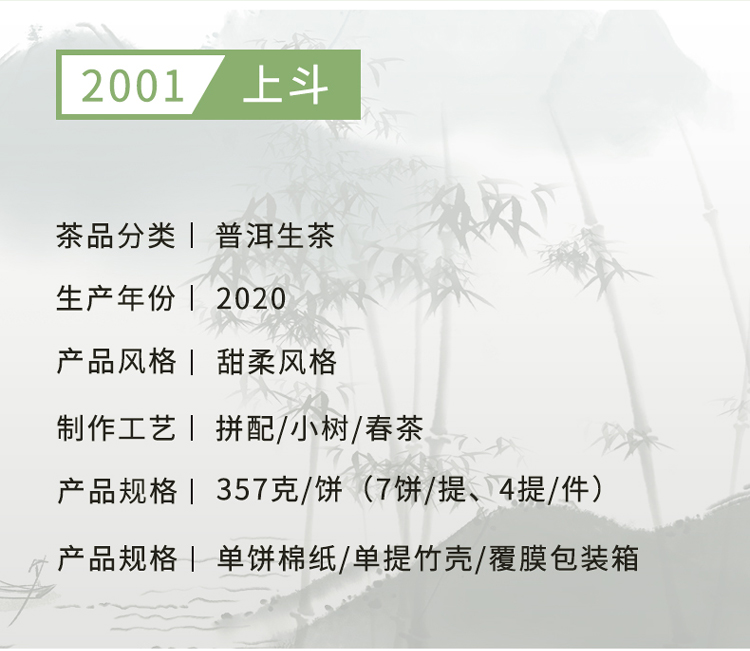 2001 上斗

茶品分类｜ 普洱生茶

生产年份｜ 2020

产品风格｜ 甜柔风格

制作工艺｜ 拼配/小树/春茶

产品规格｜ 357克/饼（7饼/提、4提/件）

产品规格｜ 单饼棉纸/单提竹壳/覆膜包装箱